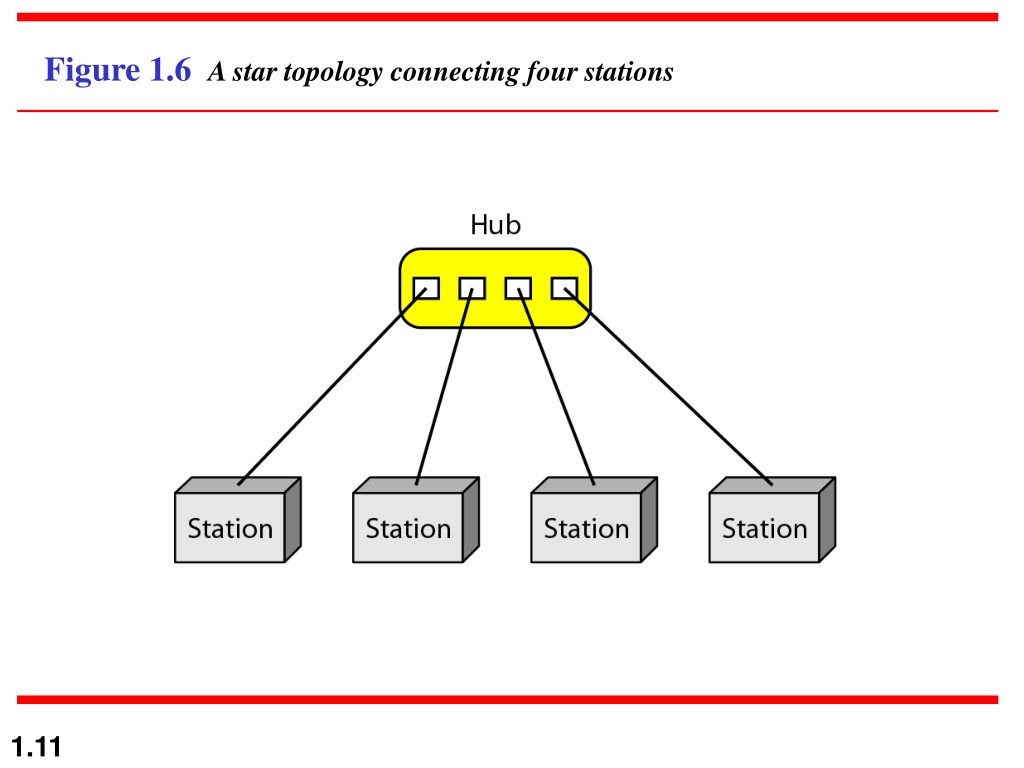 Figure 1.6 A star topology connecting four stations

Hub

Station

Station

Station

Station

1.11